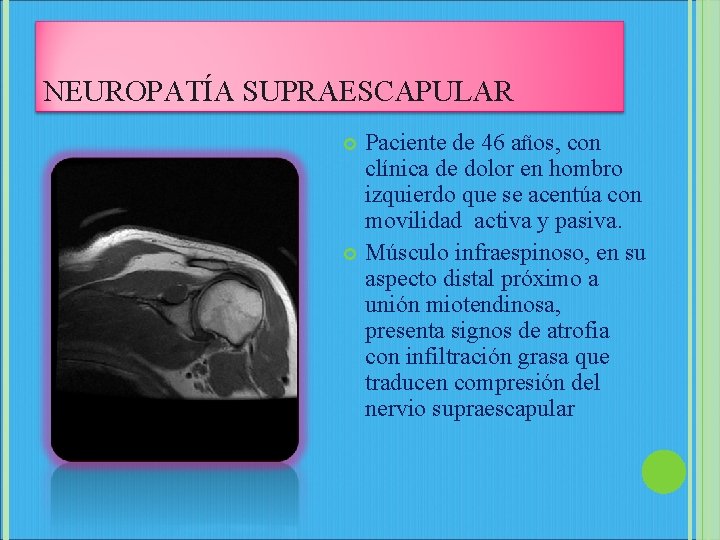 NEUROPATÍA SUPRAESCAPULAR

Paciente de 46 años, con clínica de dolor en hombro izquierdo que se acentúa con movilidad activa y pasiva.

Músculo infraespinoso, en su aspecto distal próximo a unión miotendinosa, presenta signos de atrofia con infiltración grasa que traducen compresión del nervio supraescapular